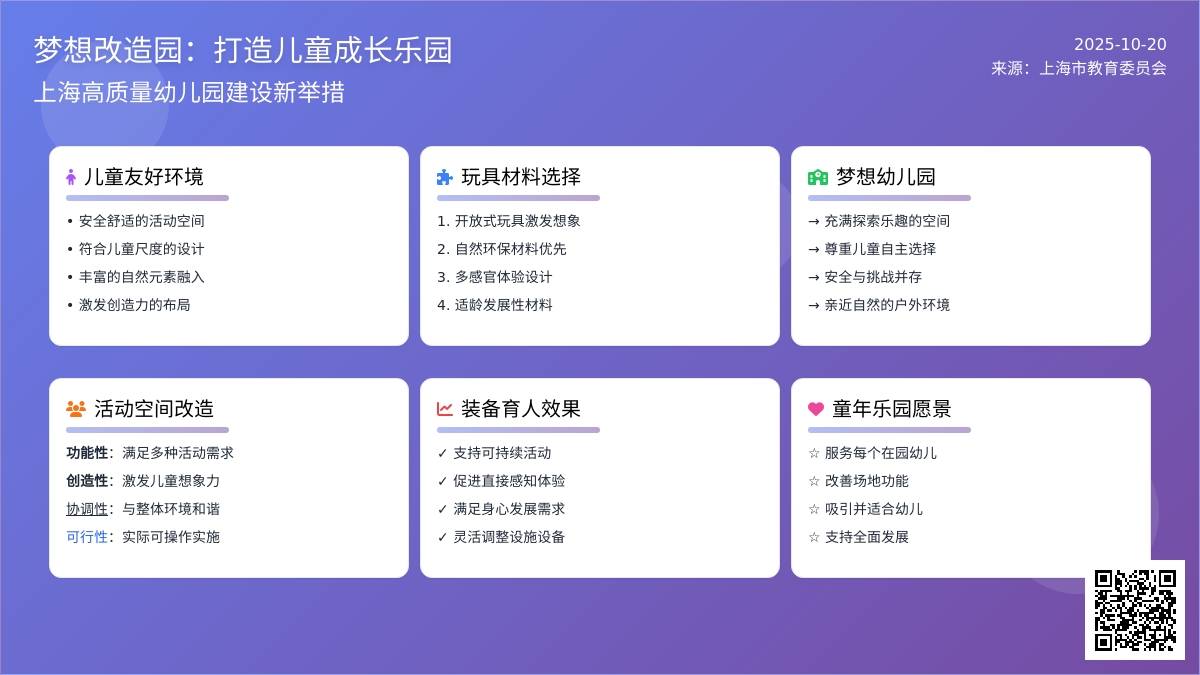 梦想改造园：打造儿童成长乐园
上海高质量幼儿园建设新举措

2025-10-20
来源：上海市教育委员会

儿童友好环境
• 安全舒适的活动空间
• 符合儿童尺度的设计
• 丰富的自然元素融入
• 激发创造力的布局

玩具材料选择
1. 开放式玩具激发想象
2. 自然环保材料优先
3. 多感官体验设计
4. 适龄发展性材料

梦想幼儿园
→ 充满探索乐趣的空间
→ 尊重儿童自主选择
→ 安全与挑战并存
→ 亲近自然的户外环境

活动空间改造
功能性：满足多种活动需求
创造性：激发儿童想象力
协调性：与整体环境和谐
可行性：实际可操作实施

装备育人效果
✓ 支持可持续活动
✓ 促进直接感知体验
✓ 满足身心发展需求
✓ 灵活调整设施设备

童年乐园愿景
☆ 服务每个在园幼儿
☆ 改善场地功能
☆ 吸引并适合幼儿
☆ 支持全面发展